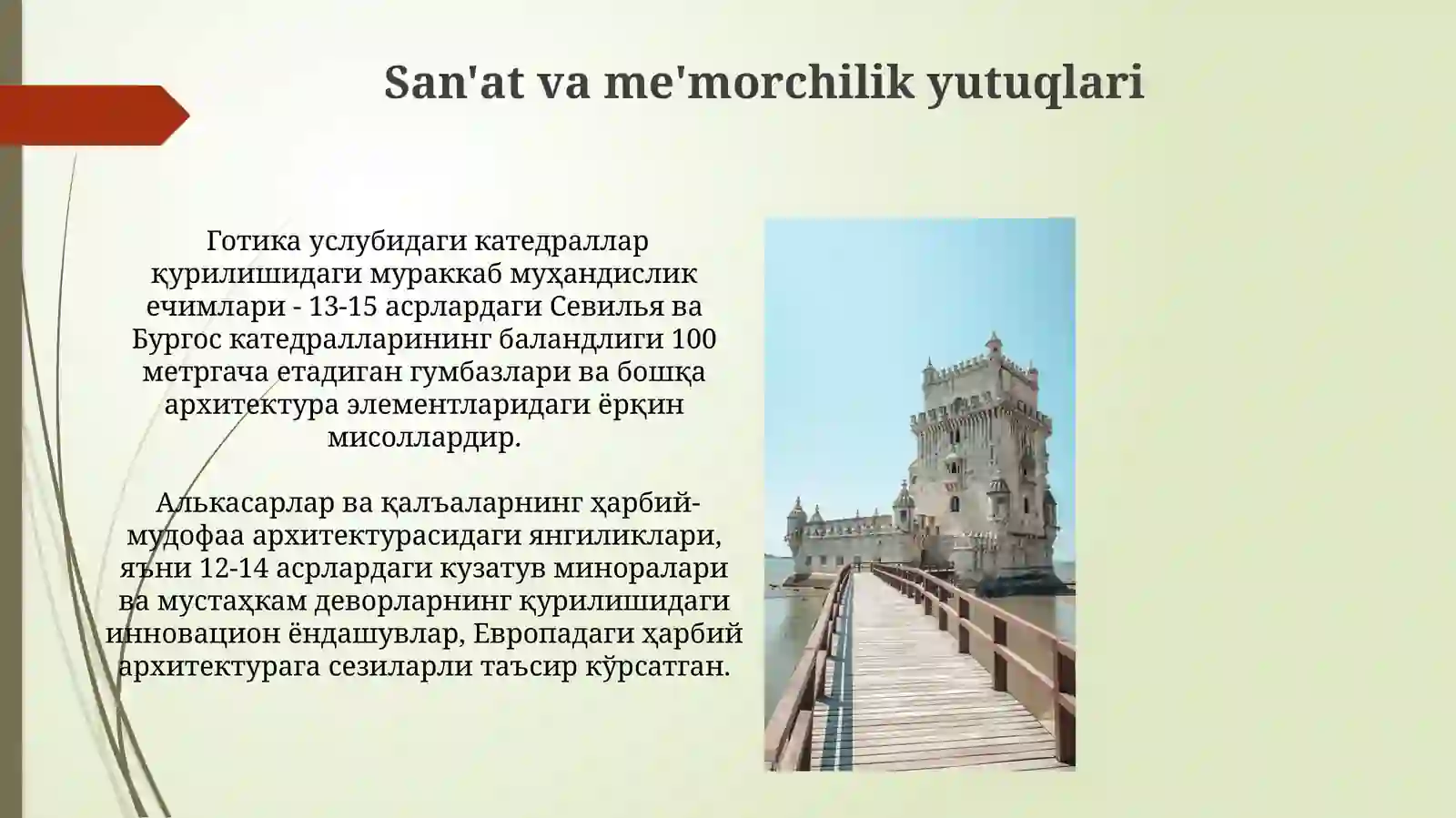 San'at va me'morchilik yutuqlari

Готика услубидаги катедраллар қурилишидаги мураккаб муҳандислик ечимлари - 13-15 асрлардаги Севилья ва Бургос катедралларининг баландлиги 100 метргача етадиган гумбазлари ва бошқа архитектура элементларидаги ёрқин мисоллардир.

Алькасарлар ва қалъаларнинг ҳарбий-мудофаа архитектурасидаги янгиликлари, яъни 12-14 асрлардаги кузатув миноралари ва мустаҳкам деворларнинг қурилишидаги инновацион ёндашувлар, Европадаги ҳарбий архитектурага сезиларли таъсир кўрсатган.